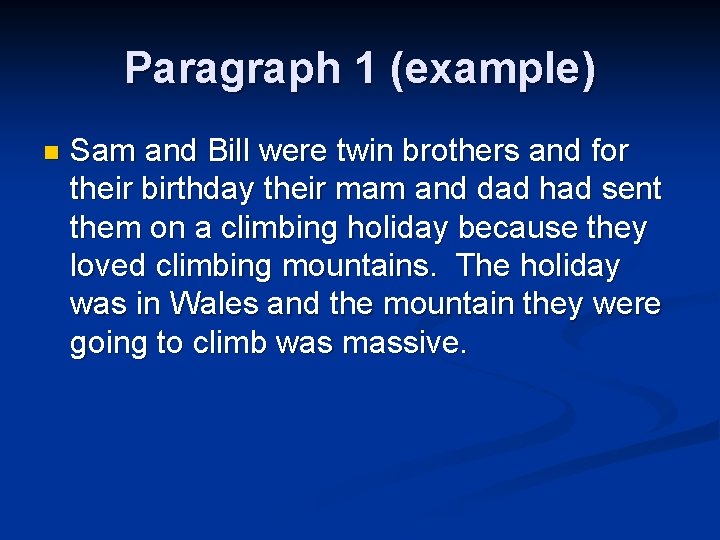 Paragraph 1 (example)

• Sam and Bill were twin brothers and for their birthday their mam and dad had sent them on a climbing holiday because they loved climbing mountains. The holiday was in Wales and the mountain they were going to climb was massive.